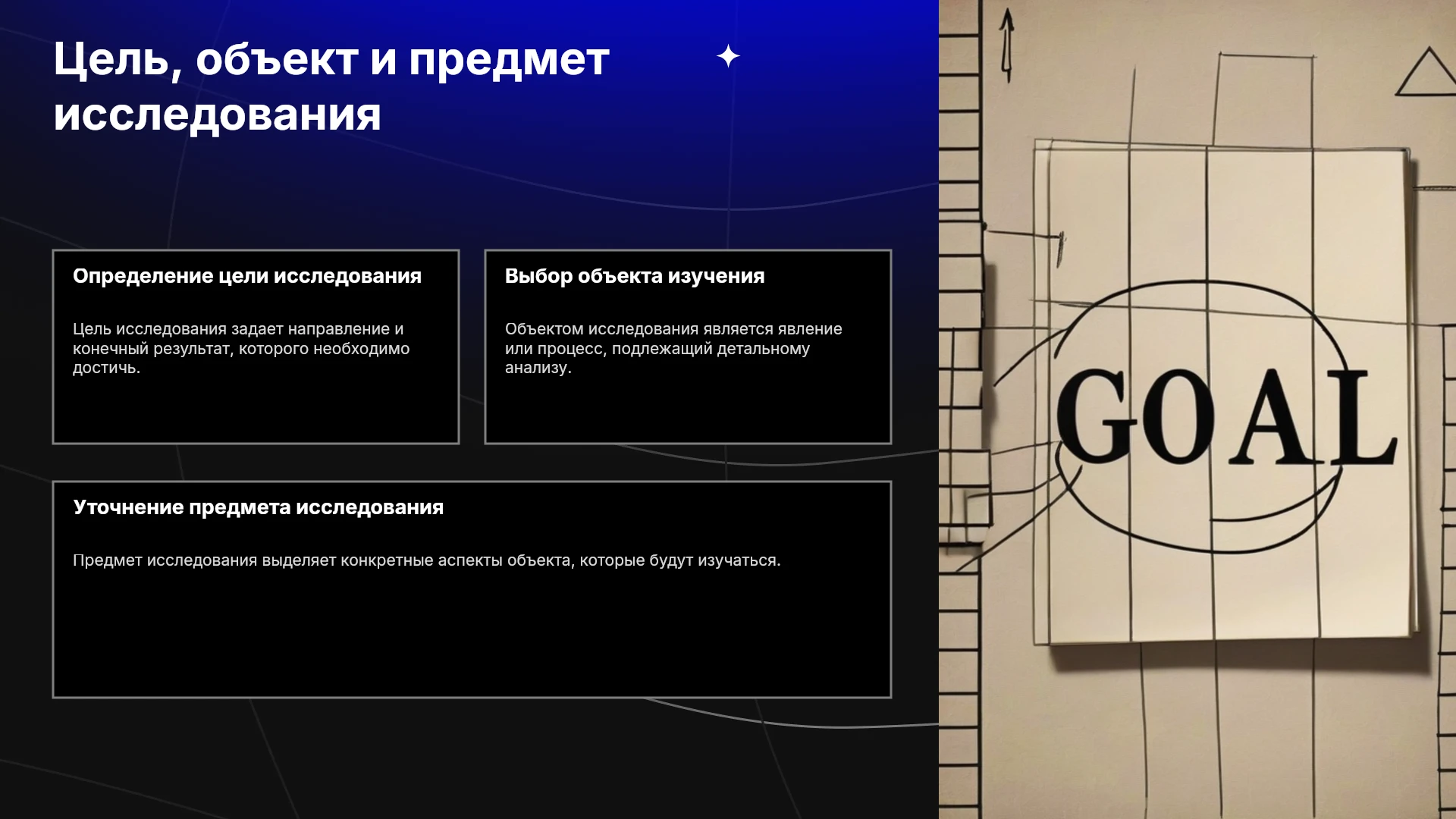 Цель, объект и предмет исследования

Определение цели исследования

Цель исследования задает направление и конечный результат, которого необходимо достичь.

Выбор объекта изучения

Объектом исследования является явление или процесс, подлежащий детальному анализу.

Уточнение предмета исследования

Предмет исследования выделяет конкретные аспекты объекта, которые будут изучаться.

GOAL